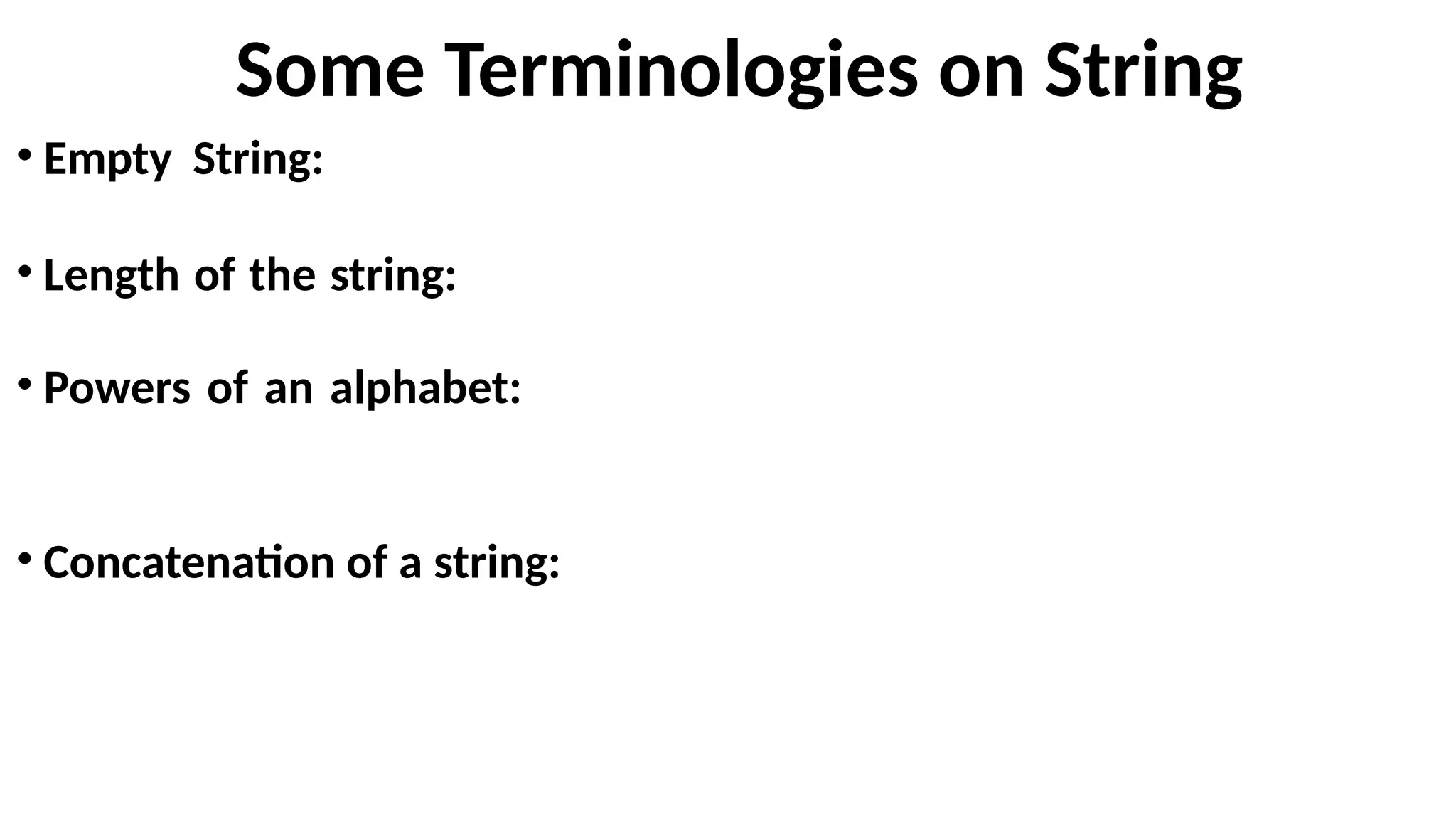 Some Terminologies on String

• Empty String:

• Length of the string:

• Powers of an alphabet:

• Concatenation of a string: